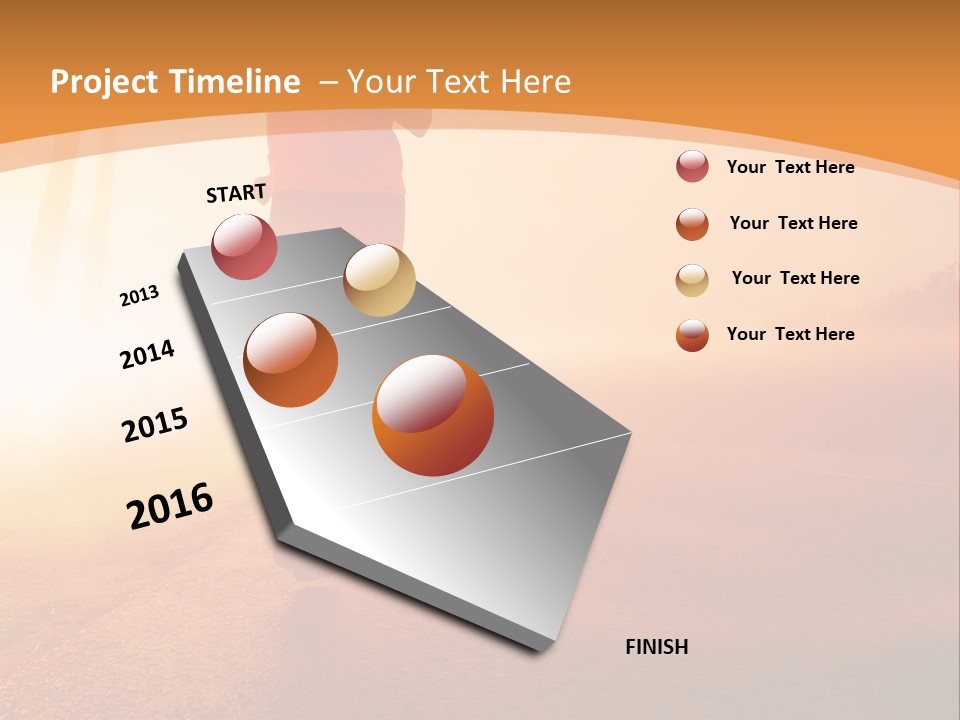 Project Timeline – Your Text Here

START

2013

2014

2015

2016

FINISH

Your Text Here

Your Text Here

Your Text Here

Your Text Here